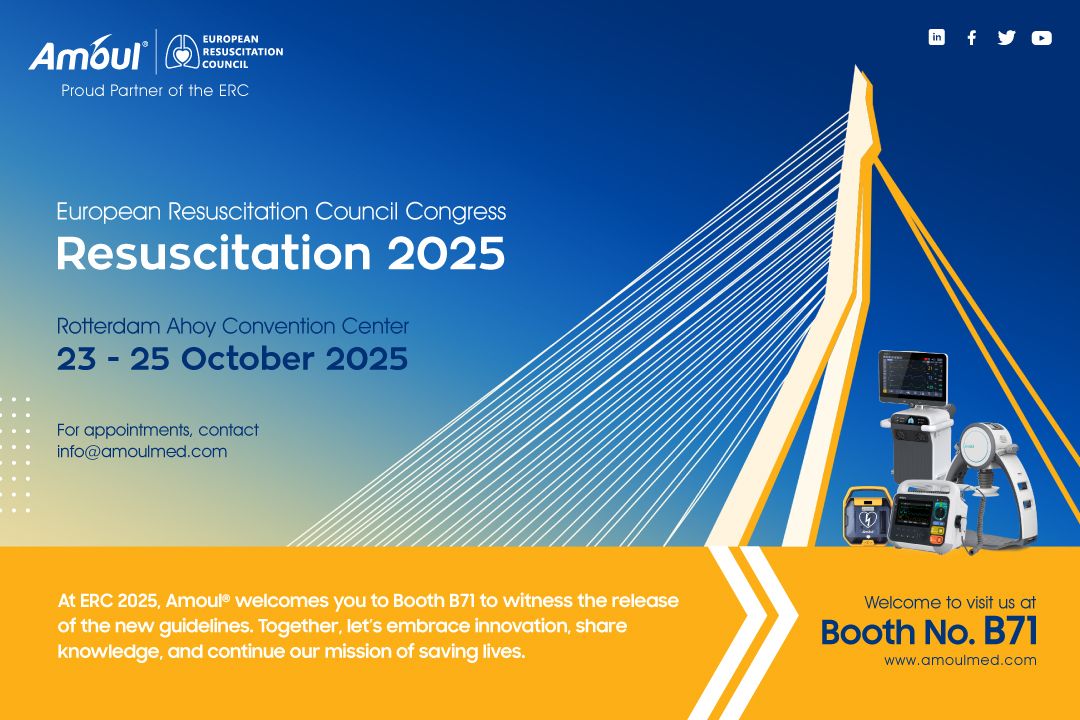 Amoul®

EUROPEAN RESUSCITATION COUNCIL

Proud Partner of the ERC

European Resuscitation Council Congress
Resuscitation 2025

Rotterdam Ahoy Convention Center
23 - 25 October 2025

For appointments, contact
info@amoulmed.com

At ERC 2025, Amoul® welcomes you to Booth B71 to witness the release of the new guidelines. Together, let's embrace innovation, share knowledge, and continue our mission of saving lives.

Welcome to visit us at
Booth No. B71
www.amoulmed.com